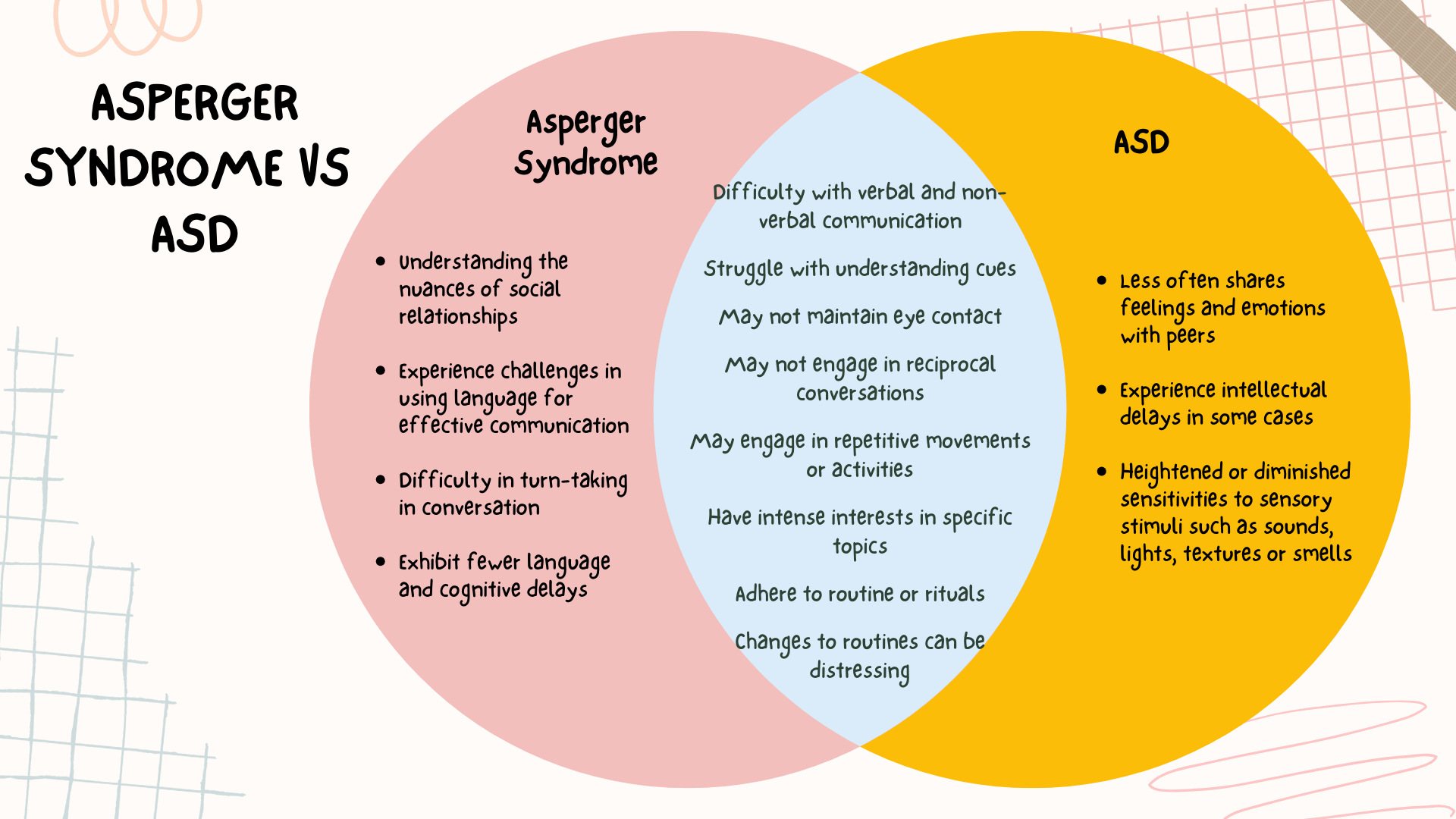 ASPERGER SYNDROME VS ASD

Asperger Syndrome

- Understanding the nuances of social relationships
- Experience challenges in using language for effective communication
- Difficulty in turn-taking in conversation
- Exhibit fewer language and cognitive delays

Difficulty with verbal and non-verbal communication

Struggle with understanding cues

May not maintain eye contact

May not engage in reciprocal conversations

May engage in repetitive movements or activities

Have intense interests in specific topics

Adhere to routine or rituals

Changes to routines can be distressing

ASD

- Less often shares feelings and emotions with peers
- Experience intellectual delays in some cases
- Heightened or diminished sensitivities to sensory stimuli such as sounds, lights, textures or smells